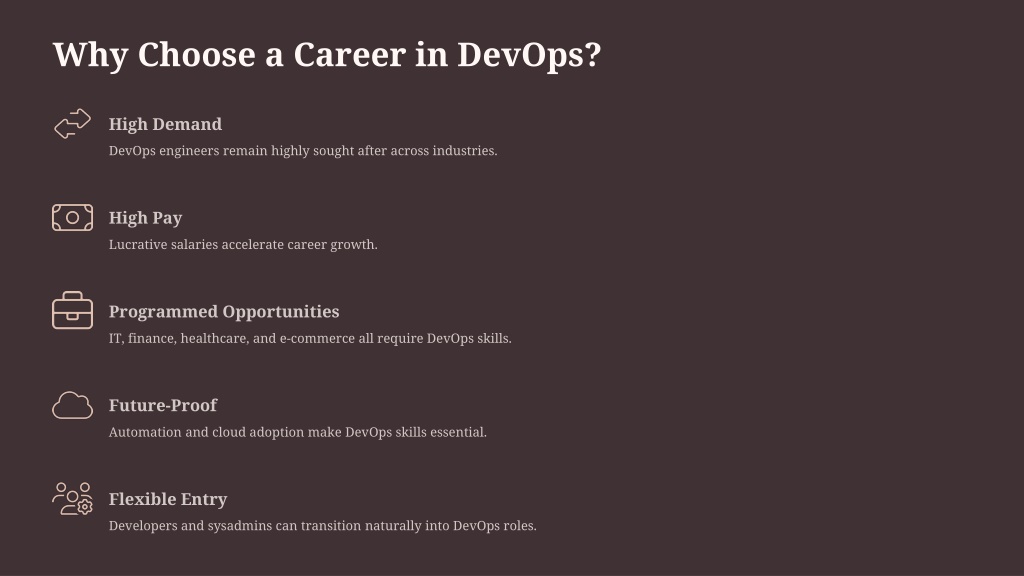 Why Choose a Career in DevOps?

High Demand
DevOps engineers remain highly sought after across industries.

High Pay
Lucrative salaries accelerate career growth.

Programmed Opportunities
IT, finance, healthcare, and e-commerce all require DevOps skills.

Future-Proof
Automation and cloud adoption make DevOps skills essential.

Flexible Entry
Developers and sysadmins can transition naturally into DevOps roles.